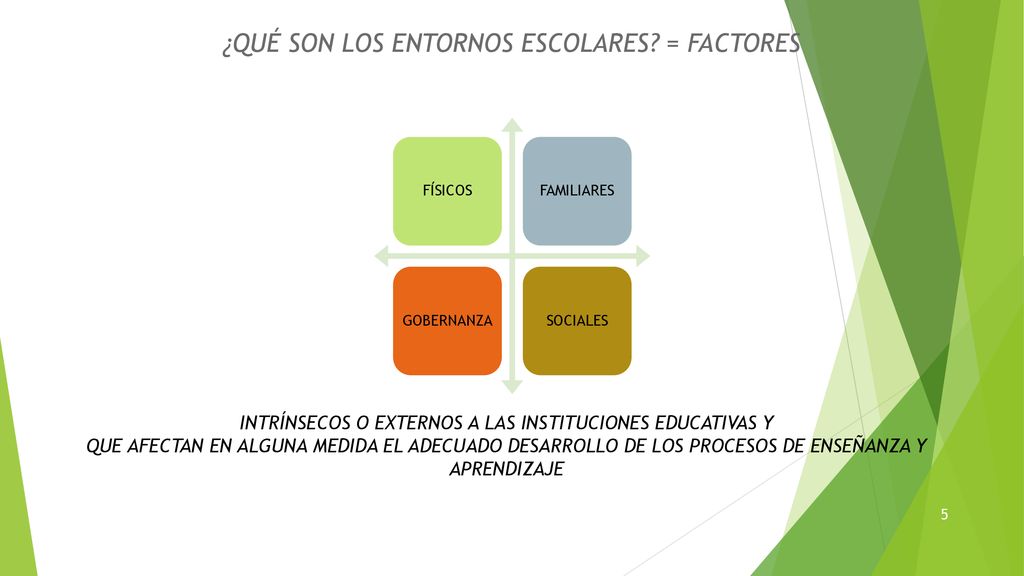 ¿QUÉ SON LOS ENTORNOS ESCOLARES? = FACTORES

FÍSICOS

FAMILIARES

GOBERNANZA

SOCIALES

INTRÍNSECOS O EXTERNOS A LAS INSTITUCIONES EDUCATIVAS Y QUE AFECTAN EN ALGUNA MEDIDA EL ADECUADO DESARROLLO DE LOS PROCESOS DE ENSEÑANZA Y APRENDIZAJE

5